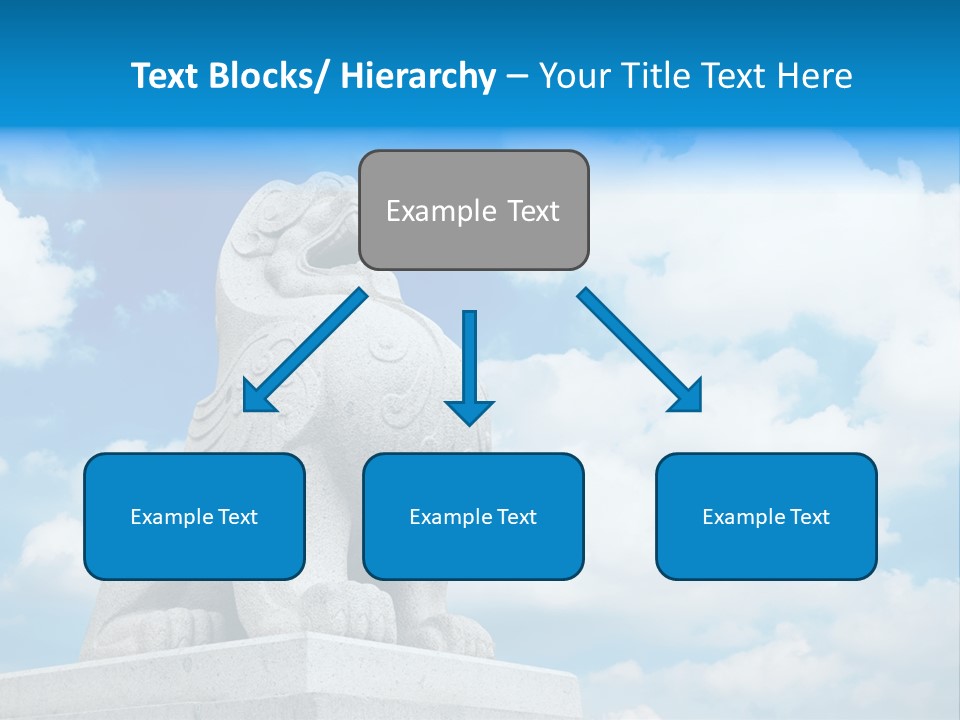 Text Blocks/ Hierarchy – Your Title Text Here

Example Text

Example Text

Example Text

Example Text